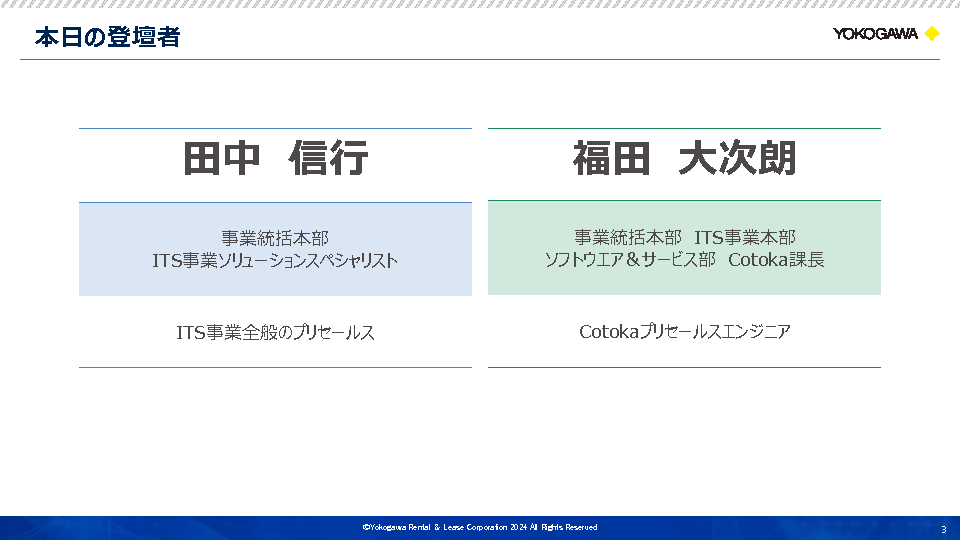 本日の登壇者

YOKOGAWA

田中　信行

事業統括本部
ITS事業ソリューションスペシャリスト

ITS事業全般のプリセールス

福田　大次朗

事業統括本部　ITS事業本部
ソフトウエア＆サービス部　Cotoka課長

Cotokaプリセールスエンジニア

©Yokogawa Rental & Lease Corporation 2024 All Rights Reserved

3